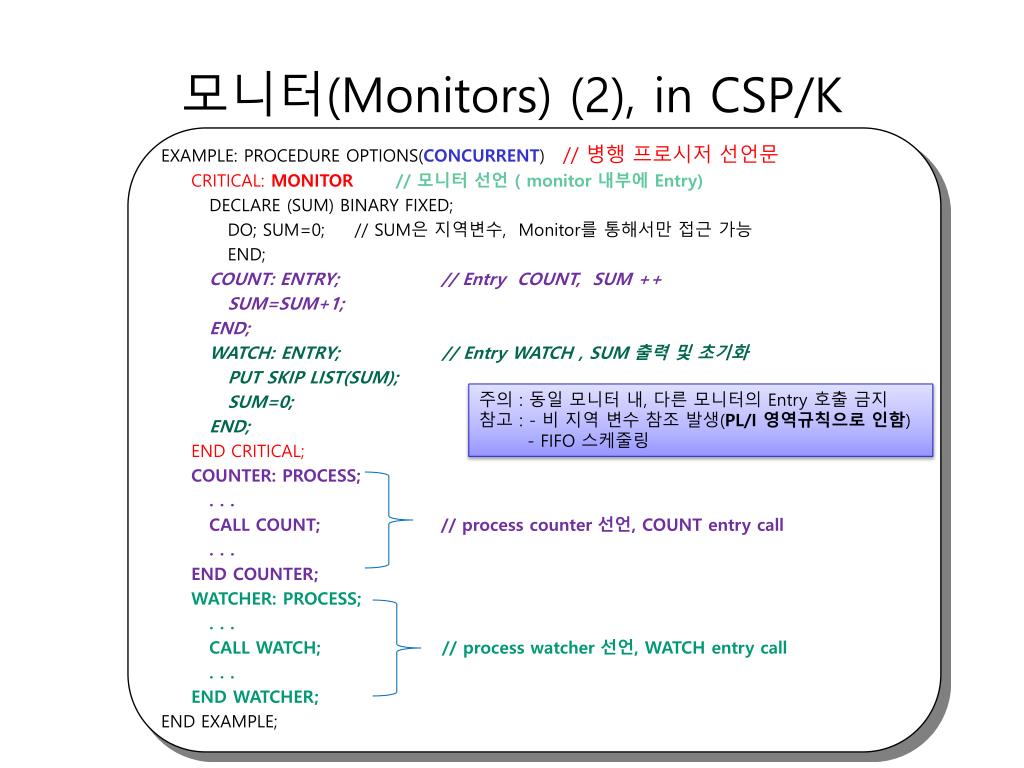 모니터(Monitors) (2), in CSP/K

EXAMPLE: PROCEDURE OPTIONS(CONCURRENT) // 병행 프로시저 선언문
CRITICAL: MONITOR // 모니터 선언 ( monitor 내부에 Entry)
DECLARE (SUM) BINARY FIXED;
DO; SUM=0; // SUM은 지역변수, Monitor를 통해서만 접근 가능
END;
COUNT: ENTRY; // Entry COUNT, SUM ++
SUM=SUM+1;
END;
WATCH: ENTRY; // Entry WATCH , SUM 출력 및 초기화
PUT SKIP LIST(SUM);
SUM=0;
END;
END CRITICAL;
COUNTER: PROCESS;
. . .
CALL COUNT; // process counter 선언, COUNT entry call
. . .
END COUNTER;
WATCHER: PROCESS;
. . .
CALL WATCH; // process watcher 선언, WATCH entry call
. . .
END WATCHER;
END EXAMPLE;

주의 : 동일 모니터 내, 다른 모니터의 Entry 호출 금지
참고 : - 비 지역 변수 참조 발생(PL/I 영역규칙으로 인함)
- FIFO 스케줄링